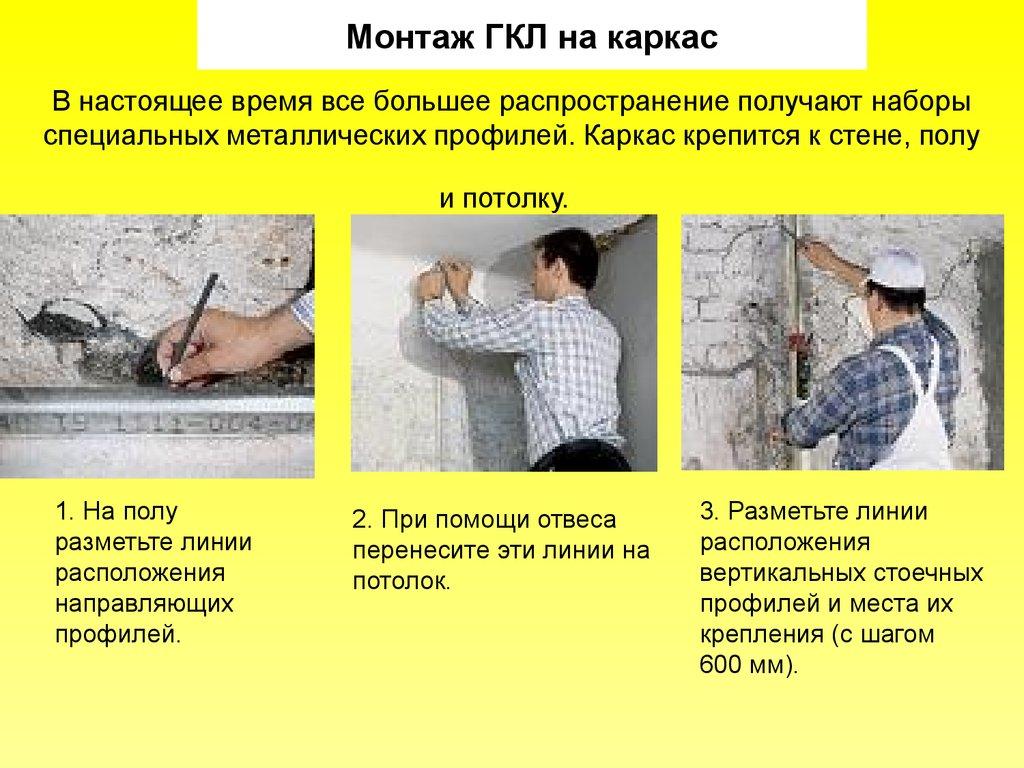 Монтаж ГКЛ на каркас

В настоящее время все большее распространение получают наборы специальных металлических профилей. Каркас крепится к стене, полу и потолку.

1. На полу разметьте линии расположения направляющих профилей.

2. При помощи отвеса перенесите эти линии на потолок.

3. Разметьте линии расположения вертикальных стоечных профилей и места их крепления (с шагом 600 мм).